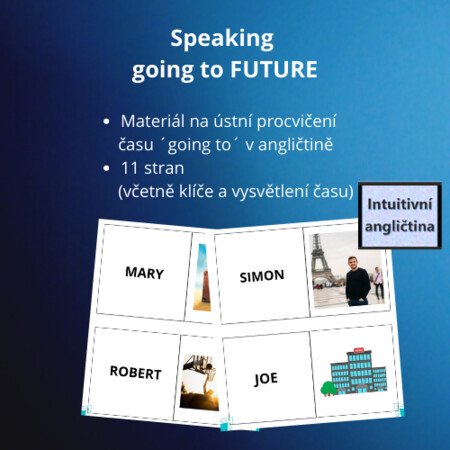 Speaking
going to FUTURE

• Materiál na ústní procvičení času ´going to´ v angličtině
• 11 stran (včetně klíče a vysvětlení času)

Intuitivní angličtina

MARY

SIMON

ROBERT

JOE